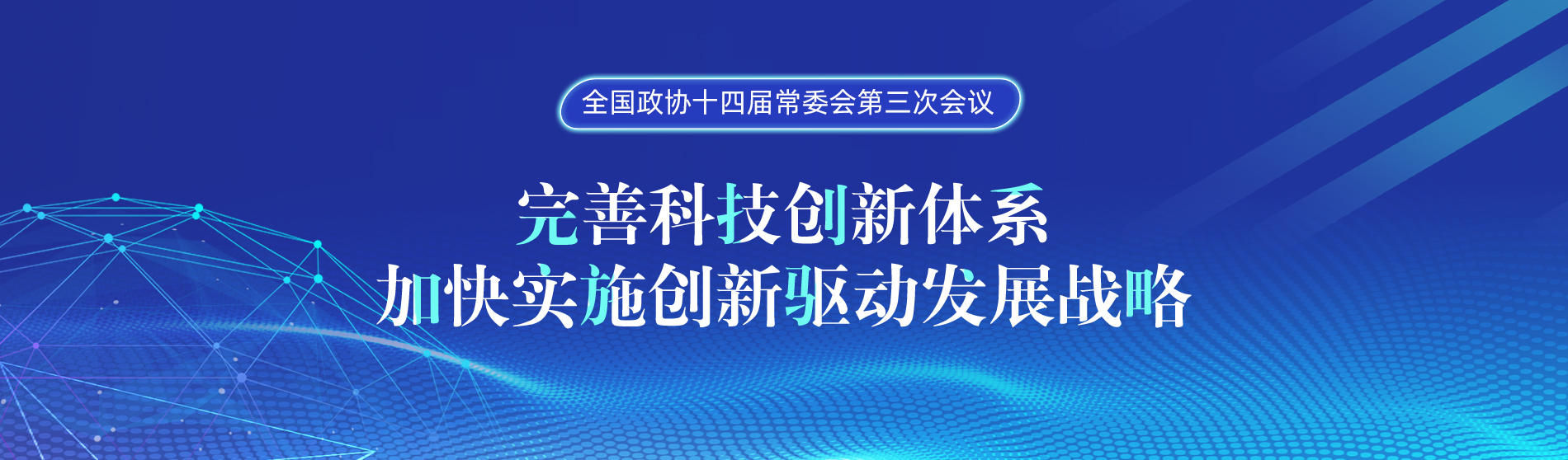 全国政协十四届常委会第三次会议

完善科技创新体系
加快实施创新驱动发展战略